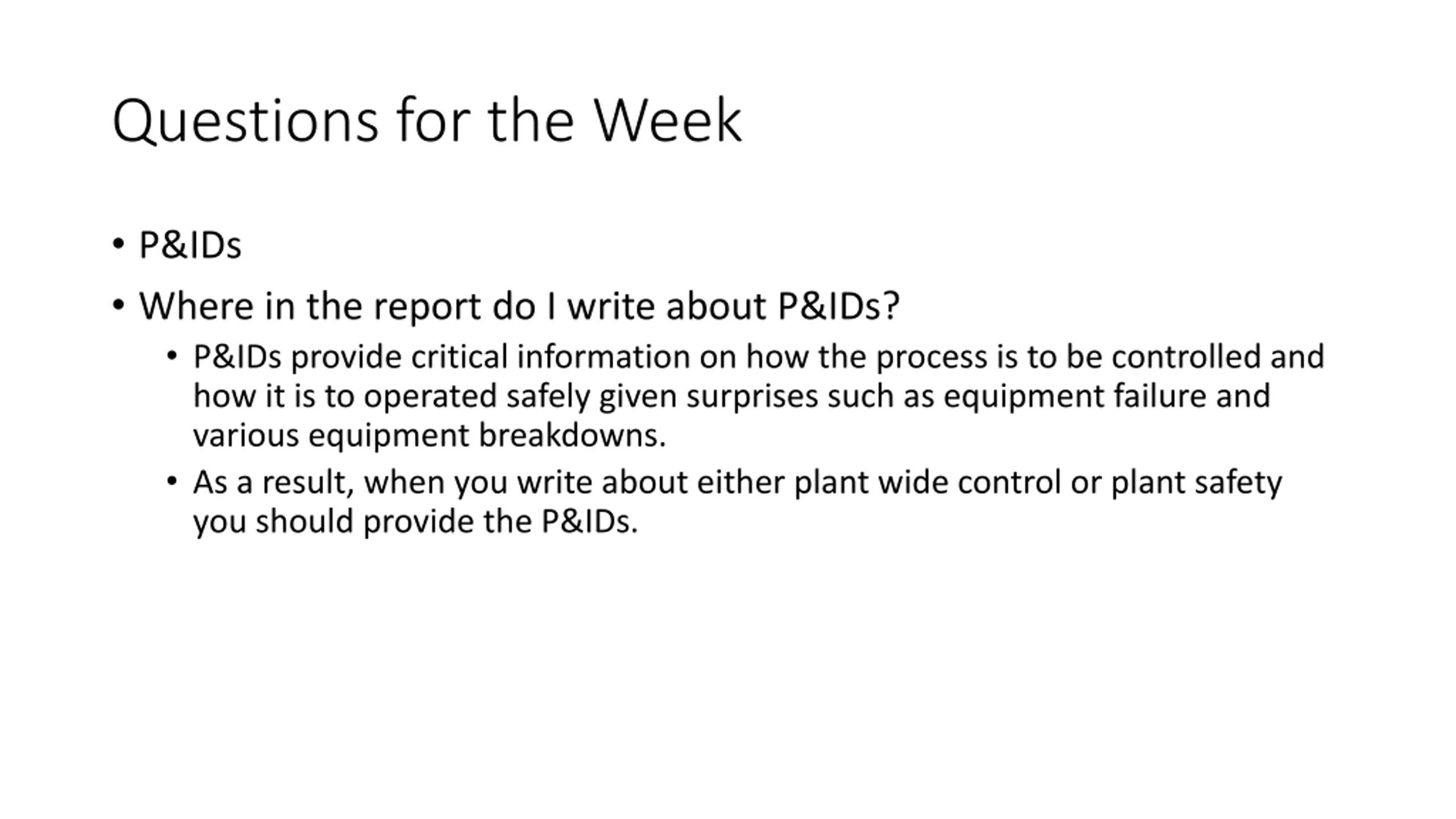 Questions for the Week

• P&IDs

• Where in the report do I write about P&IDs?

• P&IDs provide critical information on how the process is to be controlled and how it is to operated safely given surprises such as equipment failure and various equipment breakdowns.

• As a result, when you write about either plant wide control or plant safety you should provide the P&IDs.